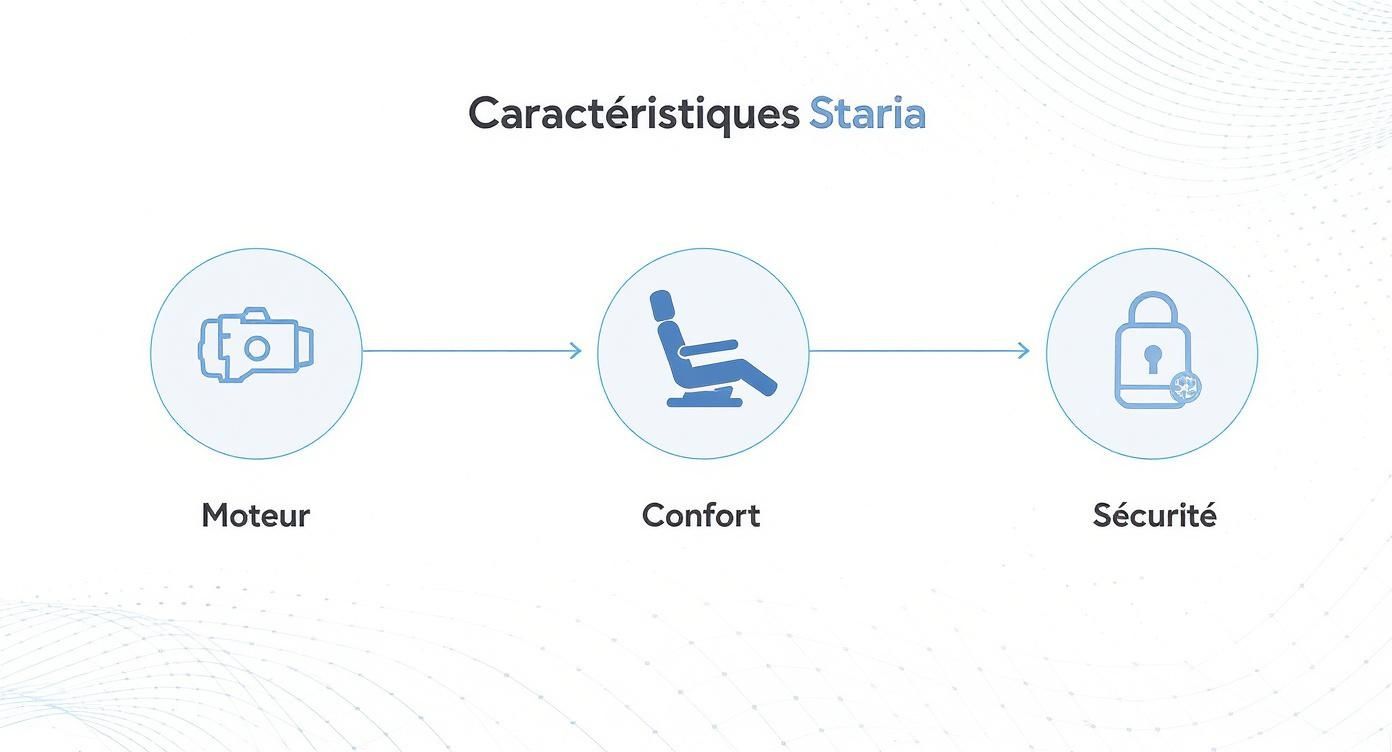 Caractéristiques Staria

Moteur

Confort

Sécurité